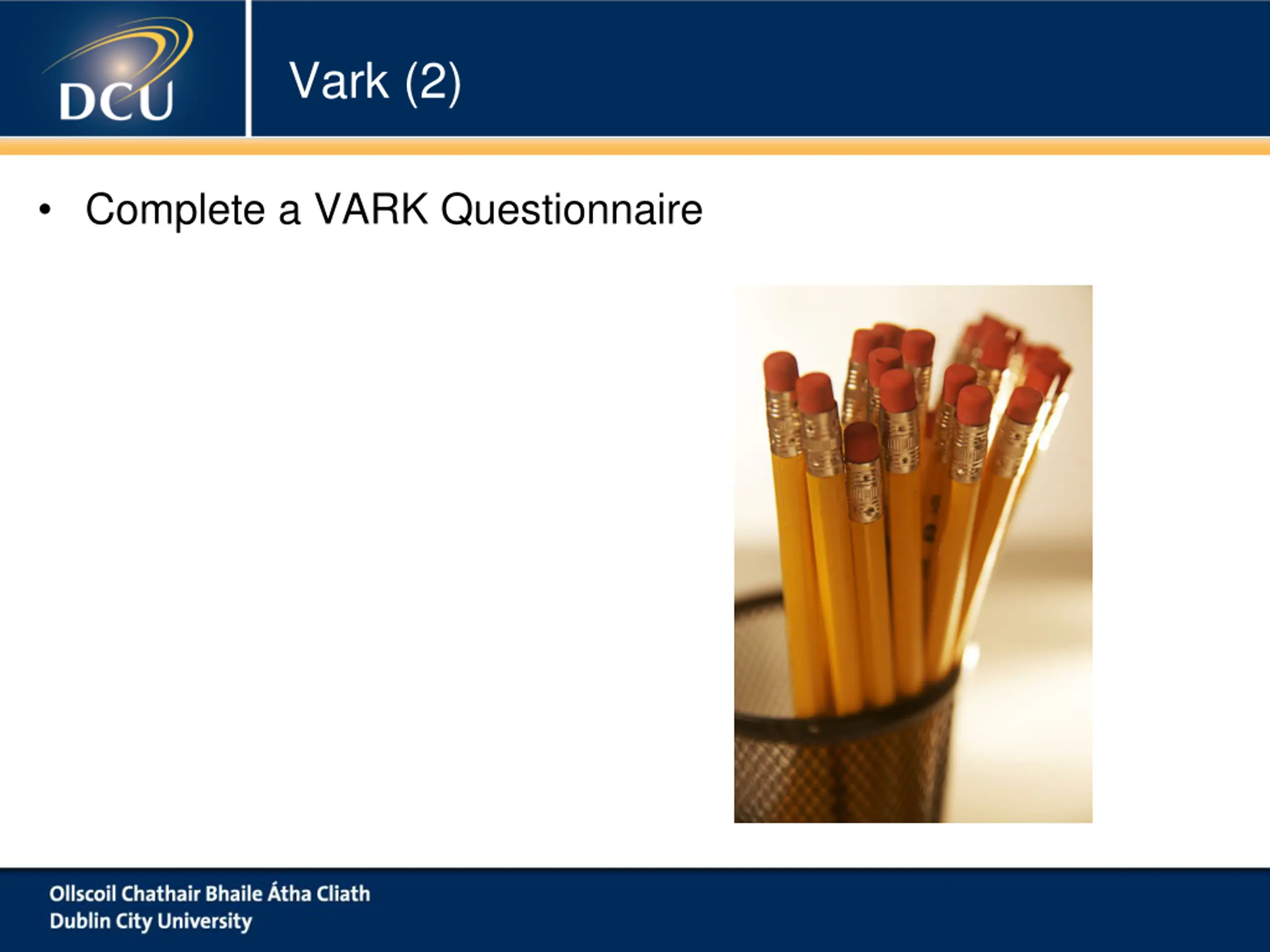 DCU

Vark (2)

• Complete a VARK Questionnaire

Ollscoil Chathair Bhaile Átha Cliath
Dublin City University